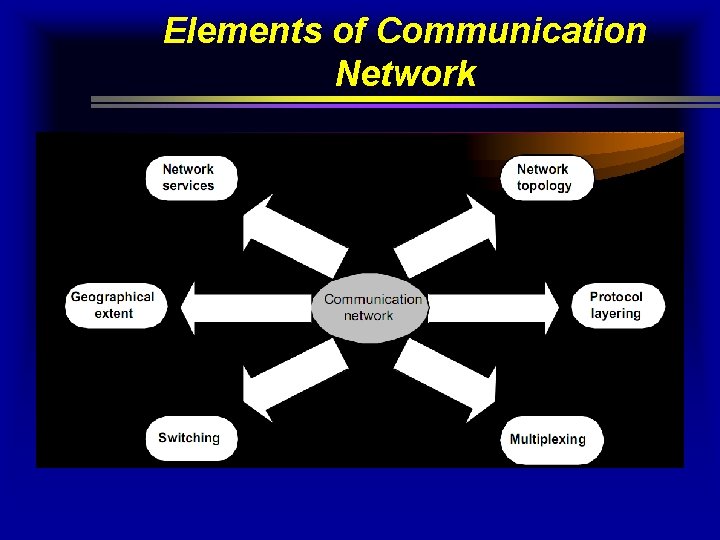 Elements of Communication Network

Network services

Network topology

Geographical extent

Communication network

Protocol layering

Switching

Multiplexing